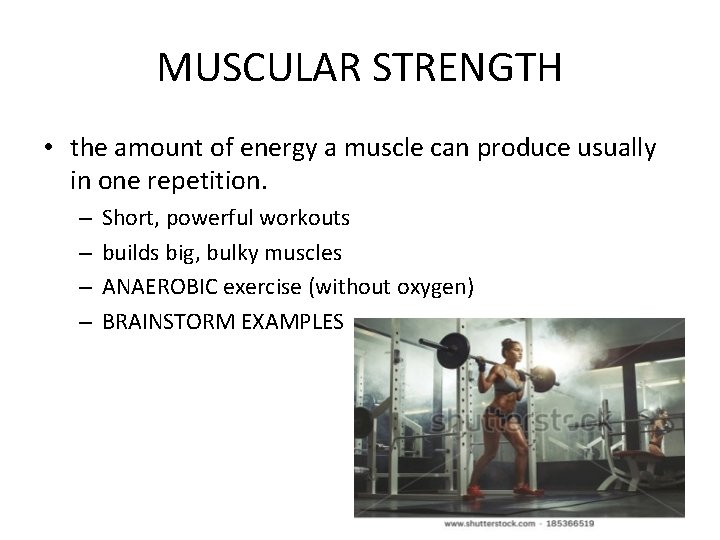 MUSCULAR STRENGTH

• the amount of energy a muscle can produce usually in one repetition.
 – Short, powerful workouts
 – builds big, bulky muscles
 – ANAEROBIC exercise (without oxygen)
 – BRAINSTORM EXAMPLES

shutterstock

www.shutterstock.com · 185366519